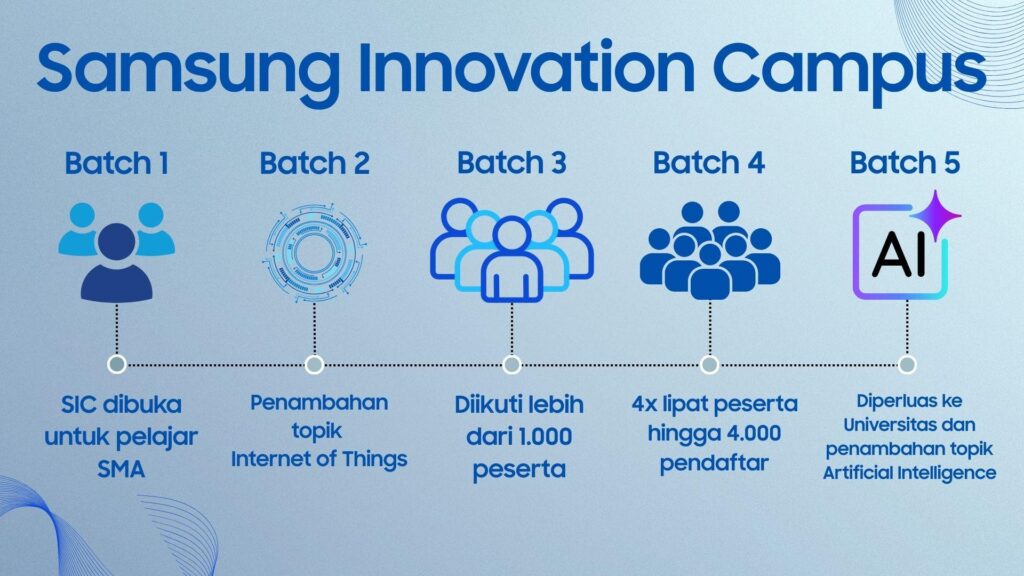 Samsung Innovation Campus

Batch 1

SIC dibuka untuk pelajar SMA

Batch 2

Penambahan topik Internet of Things

Batch 3

Diikuti lebih dari 1.000 peserta

Batch 4

4x lipat peserta hingga 4.000 pendaftar

Batch 5

AI

Diperluas ke Universitas dan penambahan topik Artificial Intelligence